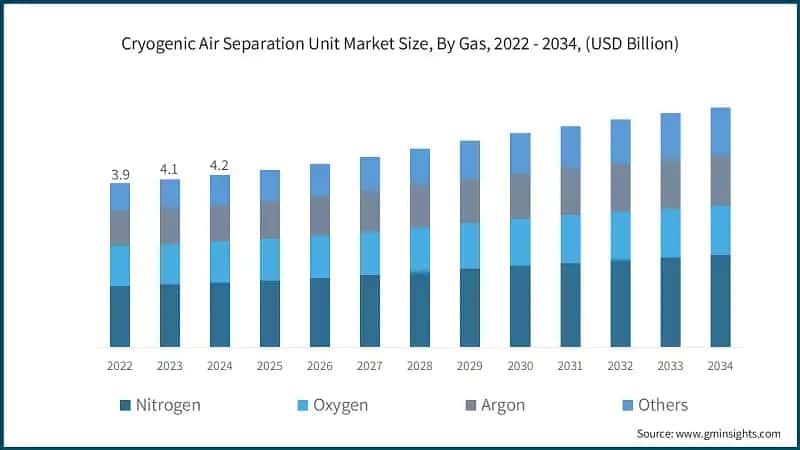 Cryogenic Air Separation Unit Market Size, By Gas, 2022 - 2034, (USD Billion)

3.9
4.1
4.2

2022 2023 2024 2025 2026 2027 2028 2029 2030 2031 2032 2033 2034

Nitrogen
Oxygen
Argon
Others

Source: www.gminsights.com